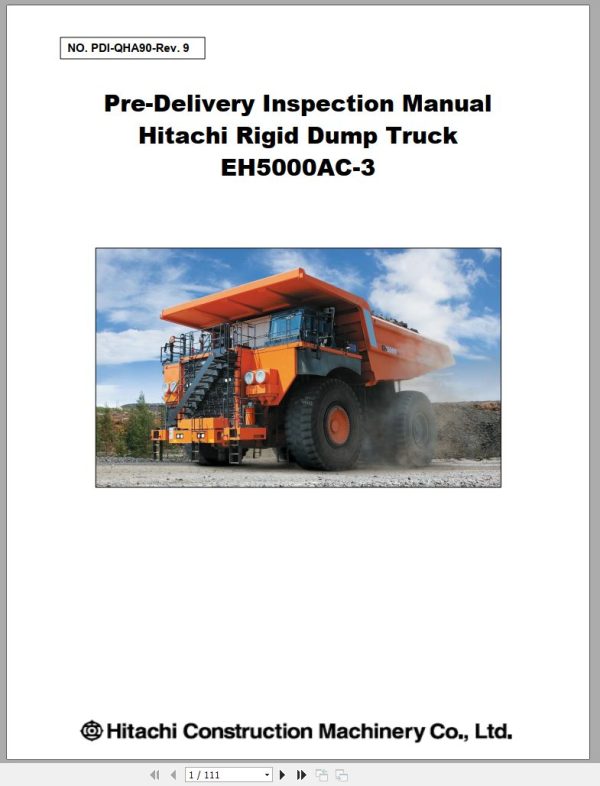 NO. PDI-QHA90-Rev. 9

Pre-Delivery Inspection Manual
Hitachi Rigid Dump Truck
EH5000AC-3

Hitachi Construction Machinery Co., Ltd.

1 / 111